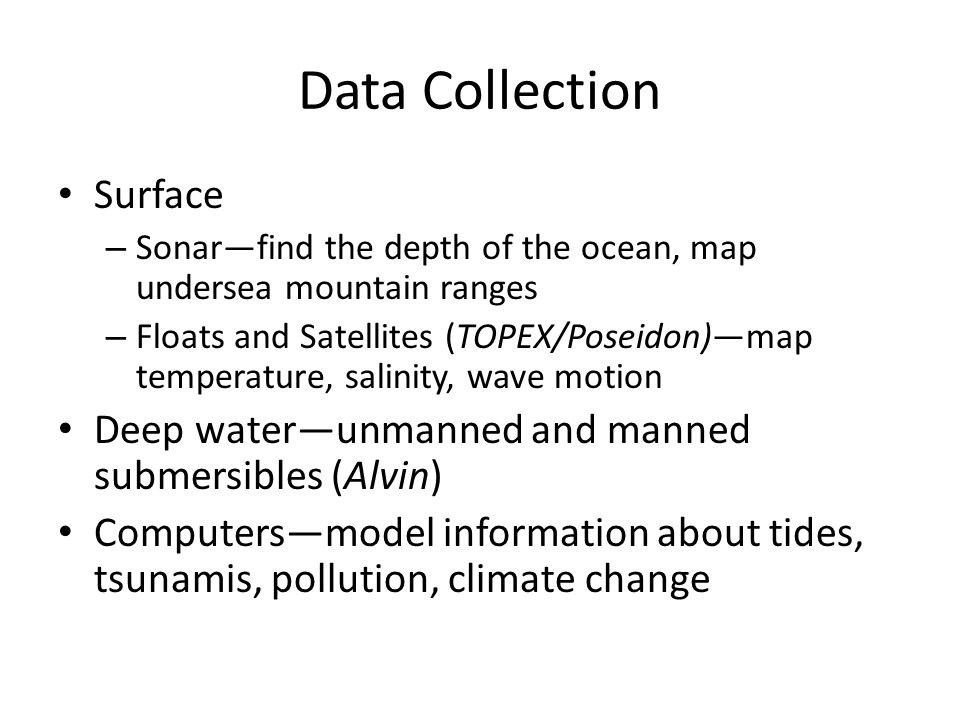 Data Collection

• Surface
– Sonar—find the depth of the ocean, map undersea mountain ranges
– Floats and Satellites (TOPEX/Poseidon)—map temperature, salinity, wave motion

• Deep water—unmanned and manned submersibles (Alvin)

• Computers—model information about tides, tsunamis, pollution, climate change